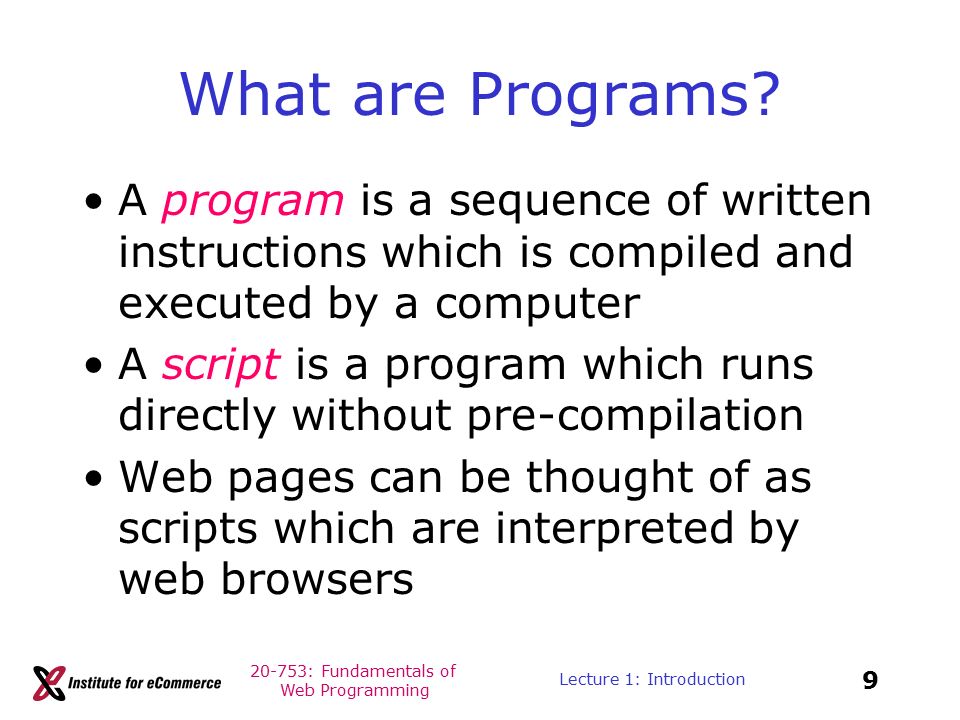 What are Programs?

• A program is a sequence of written instructions which is compiled and executed by a computer
• A script is a program which runs directly without pre-compilation
• Web pages can be thought of as scripts which are interpreted by web browsers

Institute for eCommerce

20-753: Fundamentals of Web Programming

Lecture 1: Introduction

9